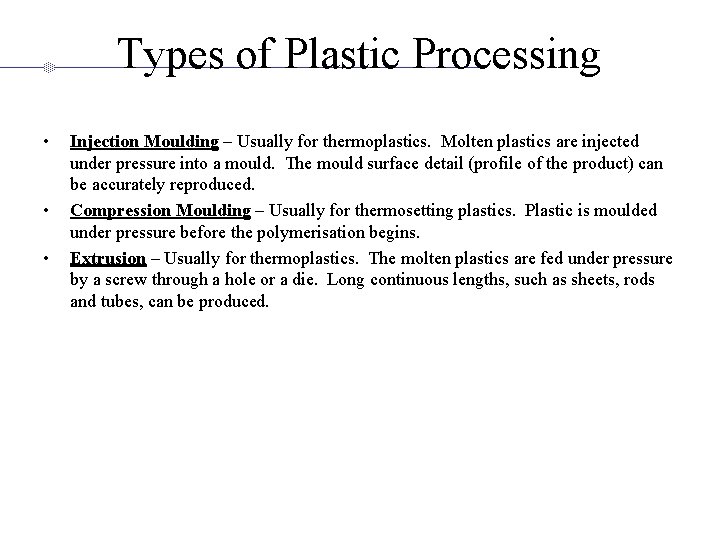 Types of Plastic Processing

• Injection Moulding – Usually for thermoplastics. Molten plastics are injected under pressure into a mould. The mould surface detail (profile of the product) can be accurately reproduced.

• Compression Moulding – Usually for thermosetting plastics. Plastic is moulded under pressure before the polymerisation begins.

• Extrusion – Usually for thermoplastics. The molten plastics are fed under pressure by a screw through a hole or a die. Long continuous lengths, such as sheets, rods and tubes, can be produced.